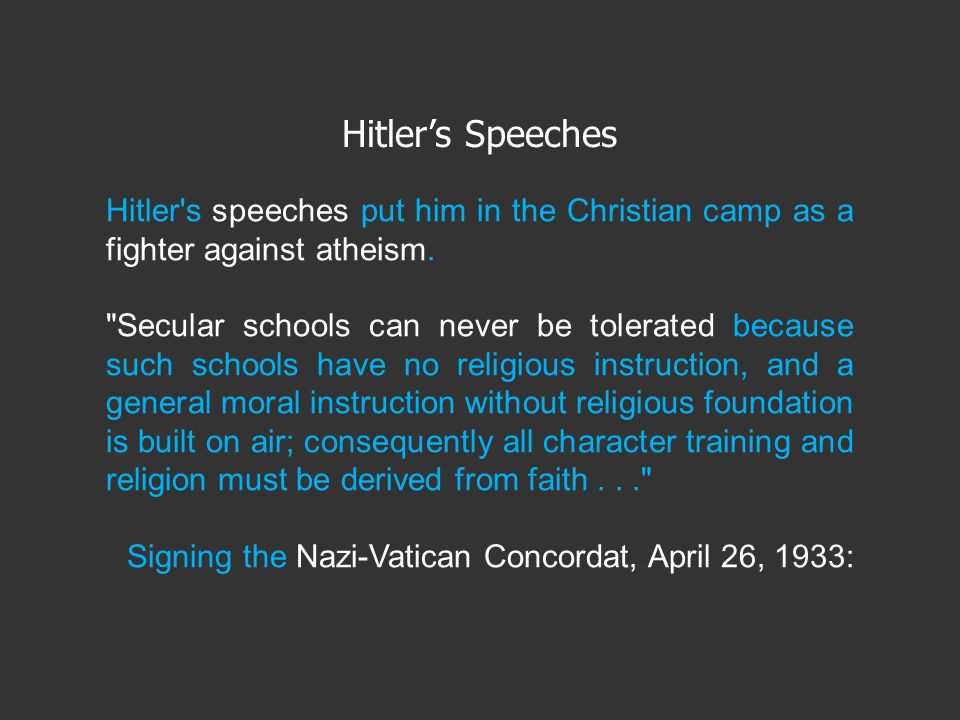 Hitler’s Speeches

Hitler's speeches put him in the Christian camp as a fighter against atheism.

"Secular schools can never be tolerated because such schools have no religious instruction, and a general moral instruction without religious foundation is built on air; consequently all character training and religion must be derived from faith . . ."

Signing the Nazi-Vatican Concordat, April 26, 1933: